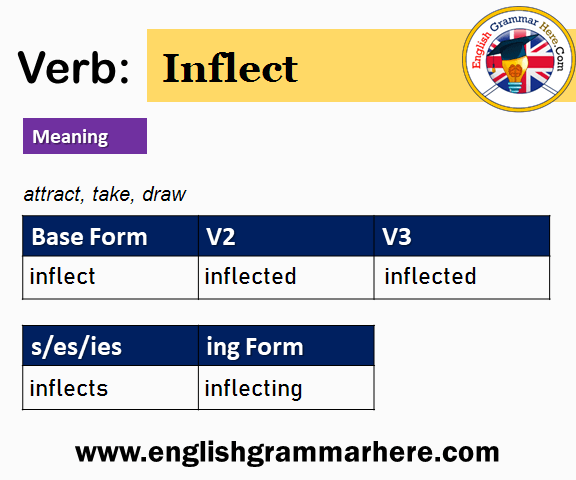 Verb: Inflect

English Grammar Here.Com

Meaning

attract, take, draw

| Base Form | V2 | V3 |
|---|---|---|
| inflect | inflected | inflected |

| s/es/ies | ing Form |
|---|---|
| inflects | inflecting |

www.englishgrammarhere.com